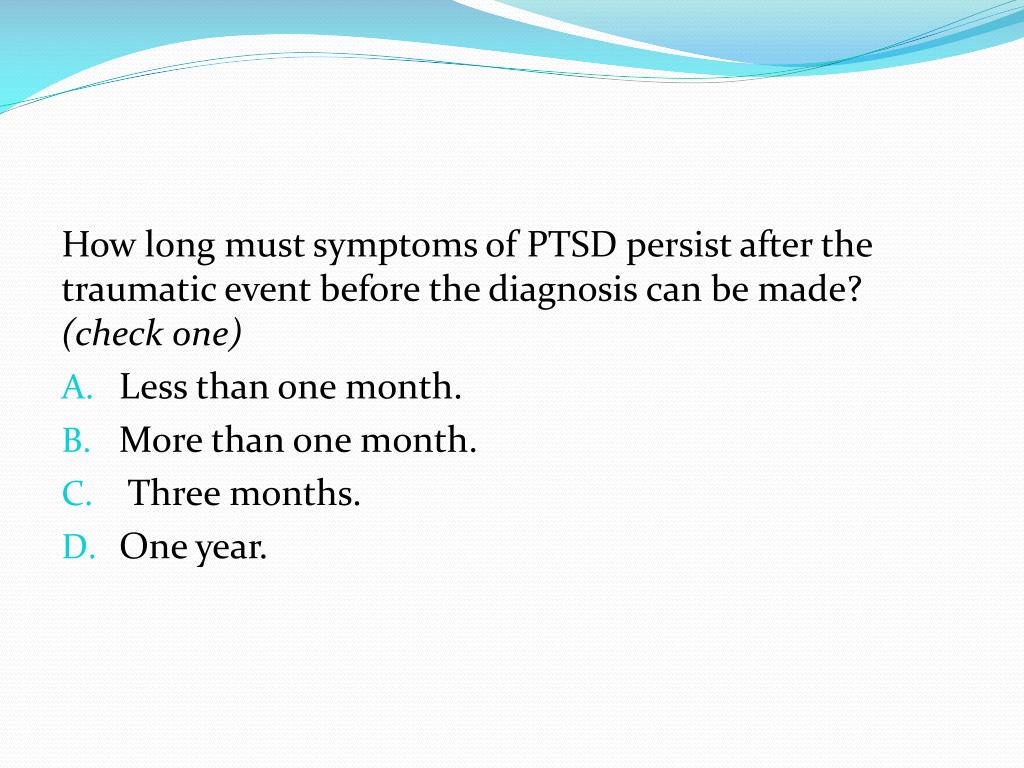 How long must symptoms of PTSD persist after the traumatic event before the diagnosis can be made? (check one)

A. Less than one month.
B. More than one month.
C. Three months.
D. One year.